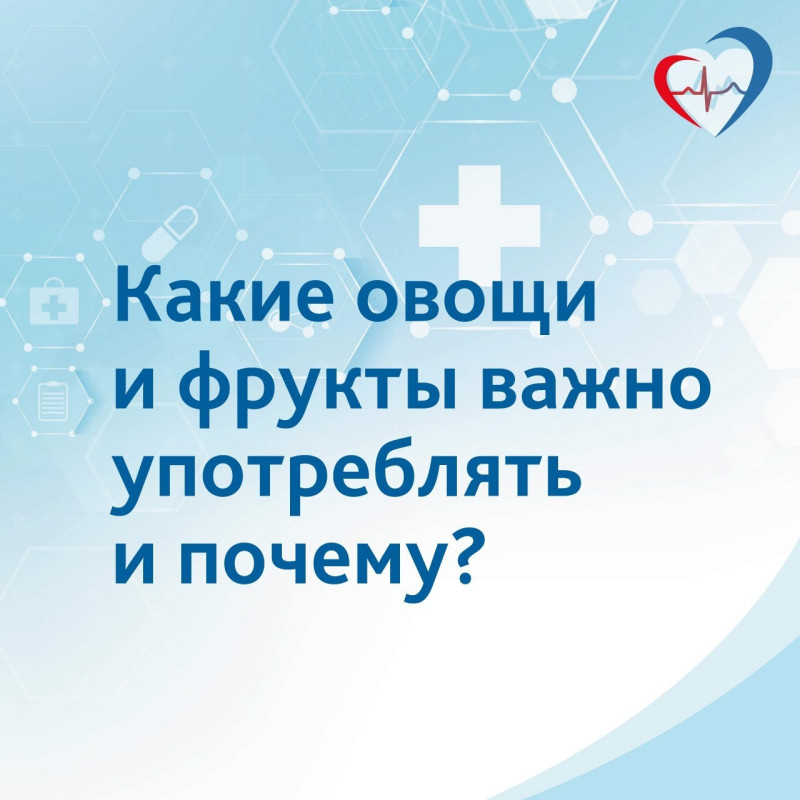 Какие овощи и фрукты важно употреблять и почему?